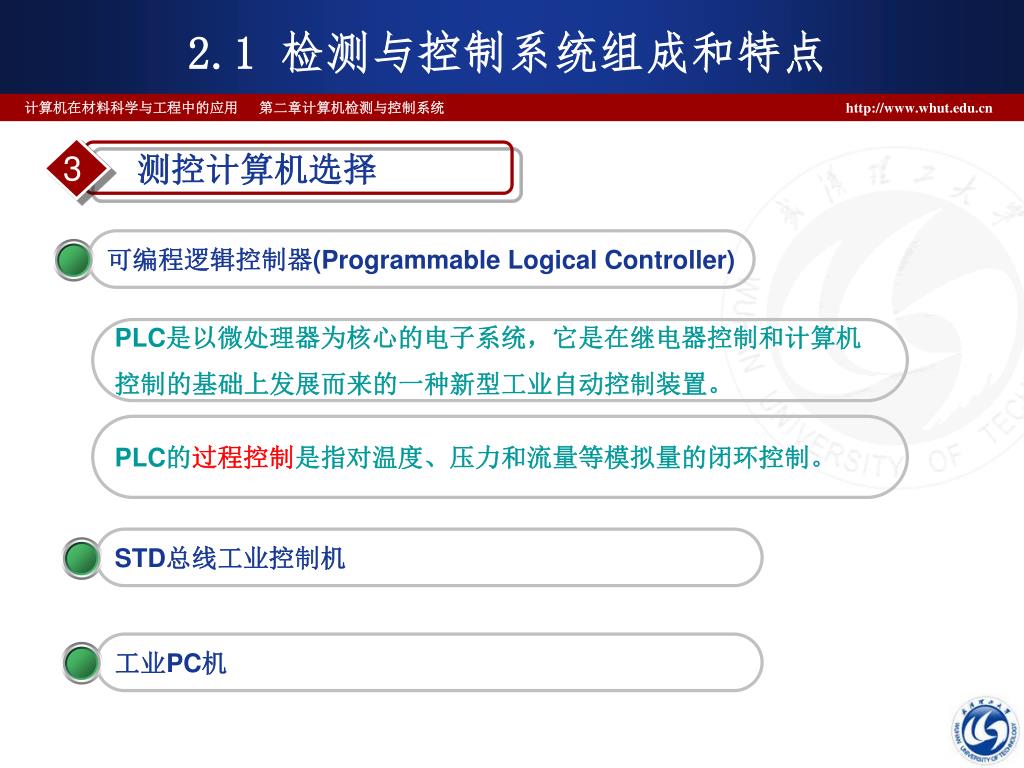 2.1 检测与控制系统组成和特点

计算机在材料科学与工程中的应用　第二章计算机检测与控制系统

http://www.whut.edu.cn

3 测控计算机选择

可编程逻辑控制器(Programmable Logical Controller)

PLC是以微处理器为核心的电子系统，它是在继电器控制和计算机控制的基础上发展而来的一种新型工业自动控制装置。

PLC的过程控制是指对温度、压力和流量等模拟量的闭环控制。

STD总线工业控制机

工业PC机

WUHAN UNIVERSITY OF TECHNOLOGY